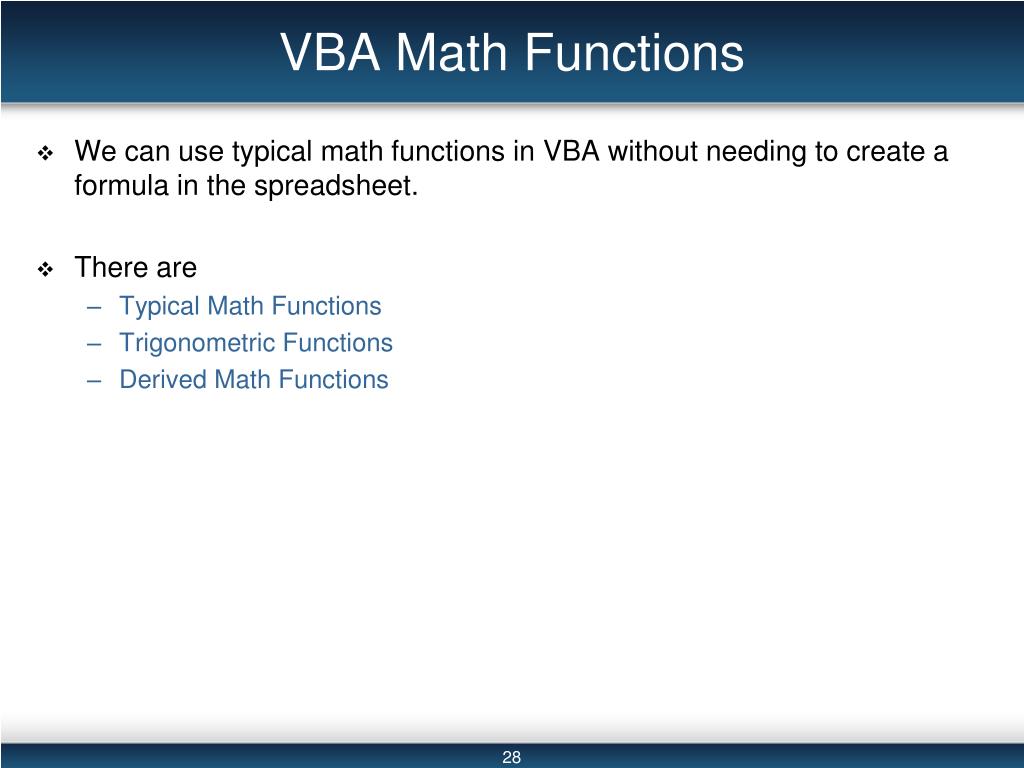 VBA Math Functions

❖ We can use typical math functions in VBA without needing to create a formula in the spreadsheet.

❖ There are
– Typical Math Functions
– Trigonometric Functions
– Derived Math Functions

28